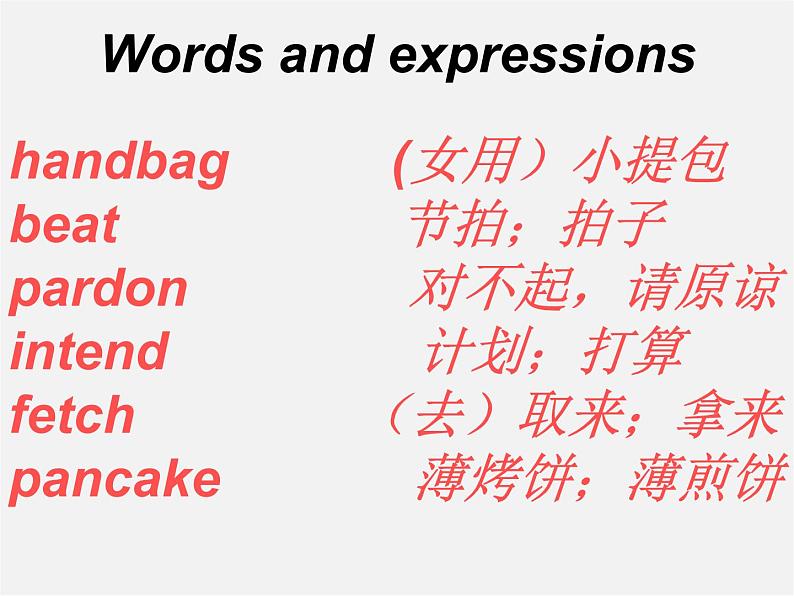 Words and expressions

handbag (女用）小提包
beat 节拍；拍子
pardon 对不起，请原谅
intend 计划；打算
fetch （去）取来；拿来
pancake 薄烤饼；薄煎饼